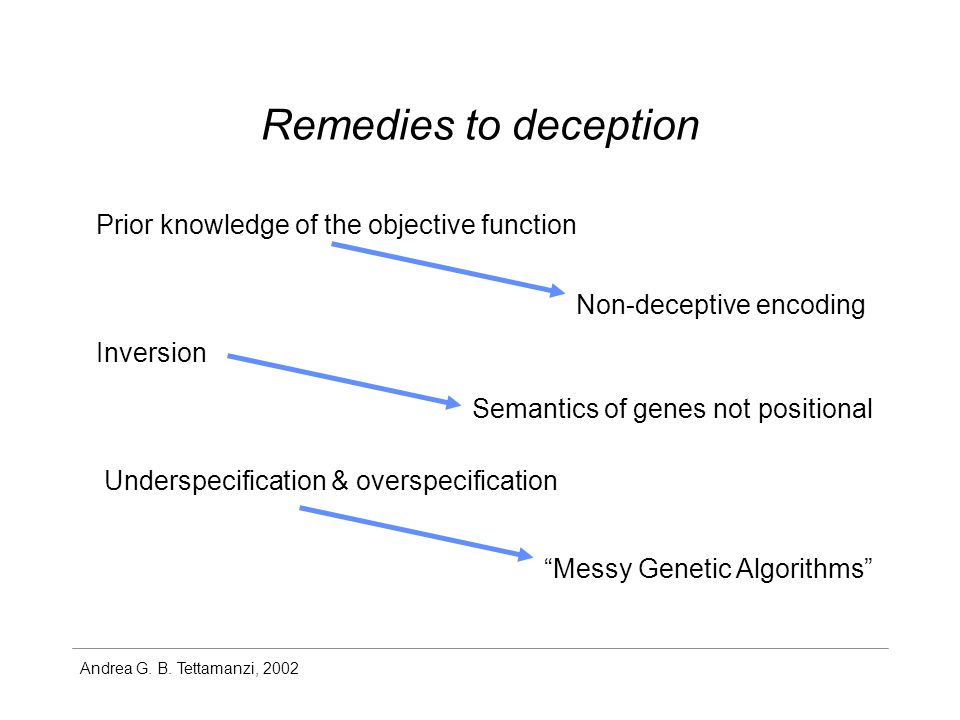 Remedies to deception

Prior knowledge of the objective function

Non-deceptive encoding

Inversion

Semantics of genes not positional

Underspecification & overspecification

“Messy Genetic Algorithms”

Andrea G. B. Tettamanzi, 2002